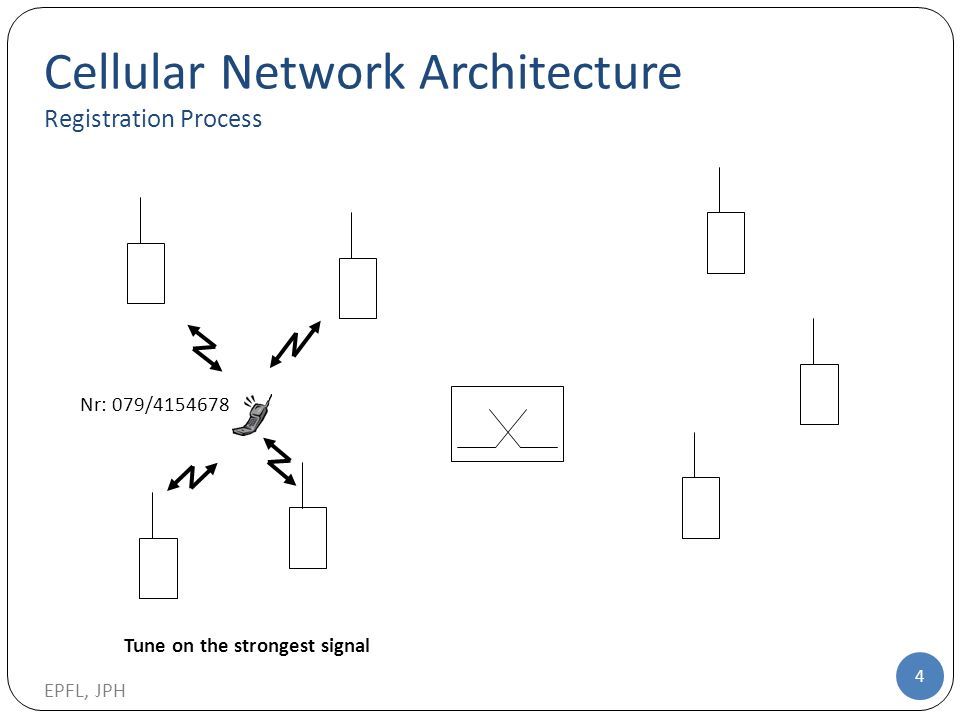 Cellular Network Architecture
Registration Process

Nr: 079/4154678

Tune on the strongest signal

EPFL, JPH

4